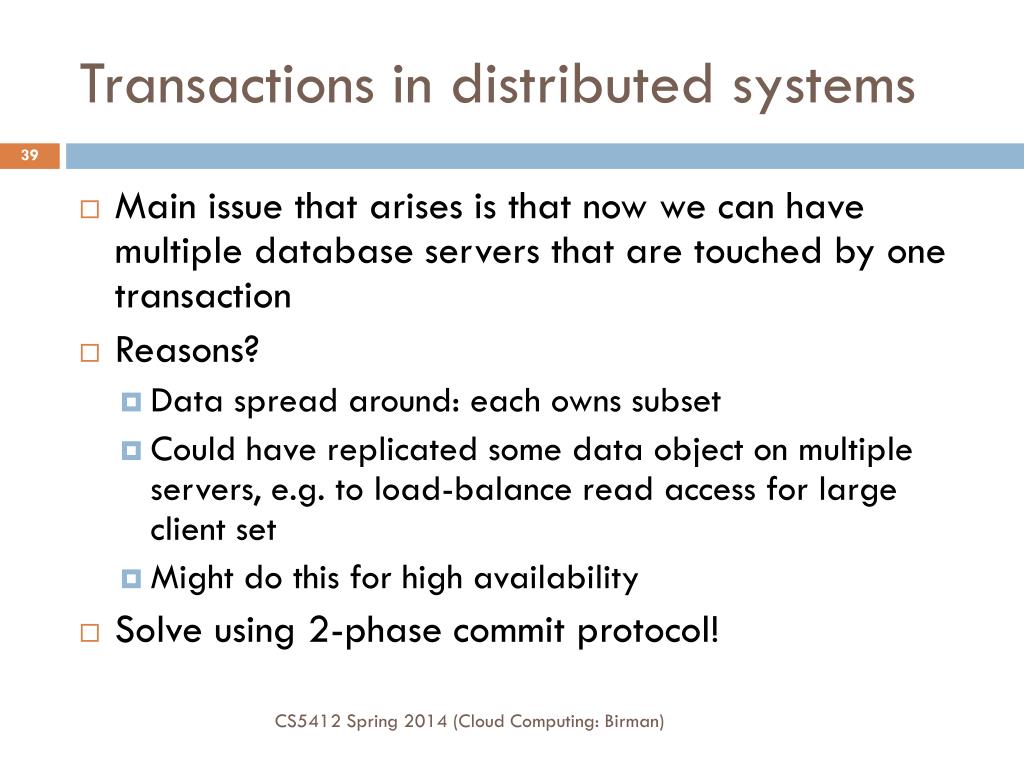 Transactions in distributed systems

39

Main issue that arises is that now we can have multiple database servers that are touched by one transaction

Reasons?

Data spread around: each owns subset

Could have replicated some data object on multiple servers, e.g. to load-balance read access for large client set

Might do this for high availability

Solve using 2-phase commit protocol!

CS5412 Spring 2014 (Cloud Computing: Birman)